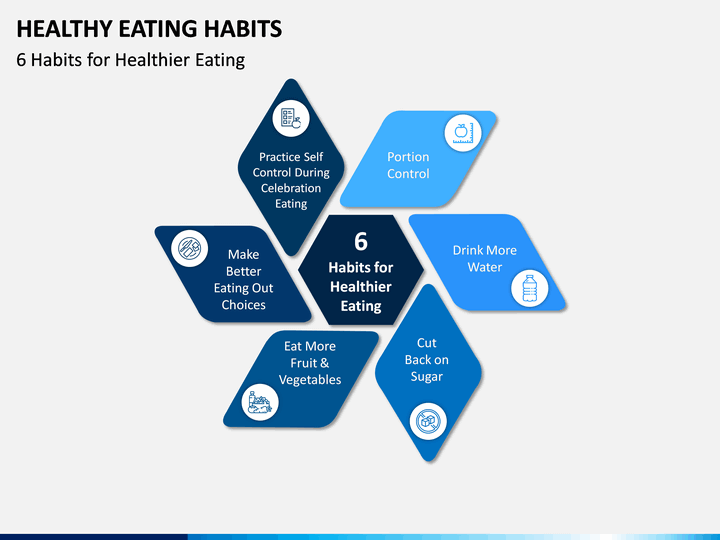 HEALTHY EATING HABITS

6 Habits for Healthier Eating

Practice Self Control During Celebration Eating

Portion Control

Make Better Eating Out Choices

6

Habits for Healthier Eating

Drink More Water

Eat More Fruit & Vegetables

Cut Back on Sugar